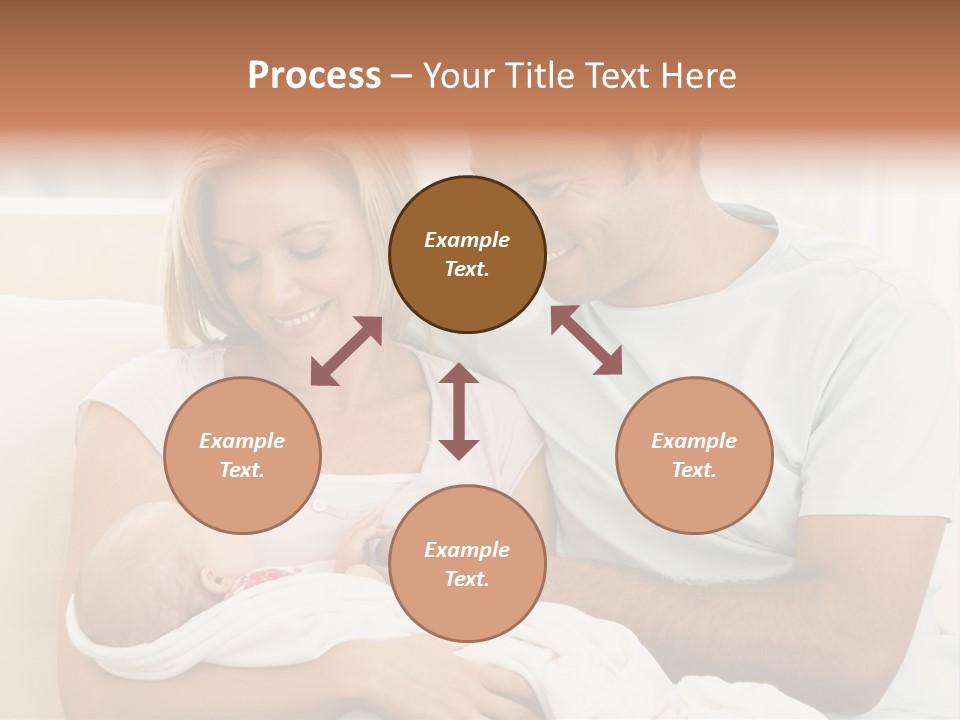 Process – Your Title Text Here

Example Text.

Example Text.

Example Text.

Example Text.